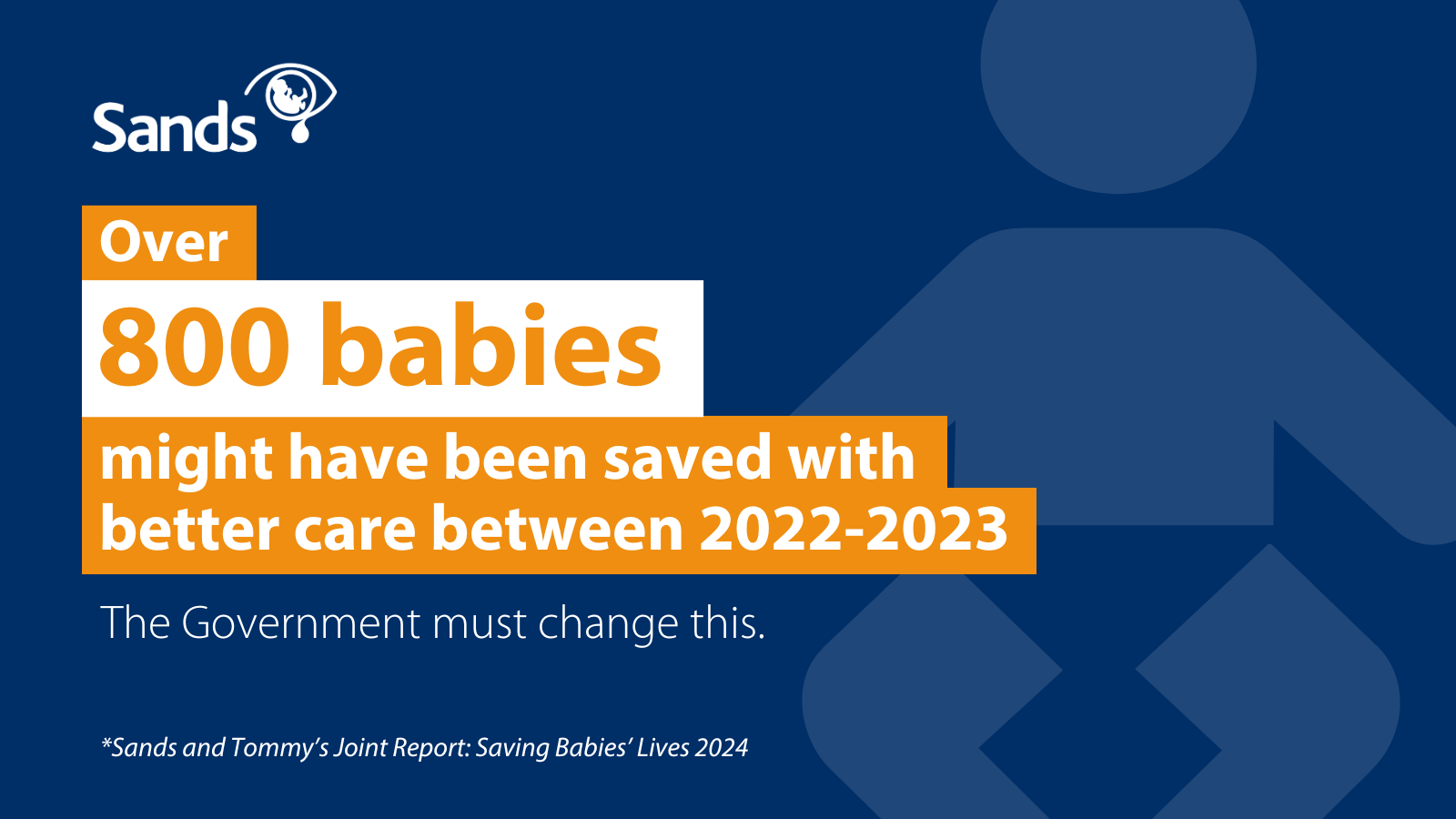 Sands

Over

800 babies

might have been saved with better care between 2022-2023

The Government must change this.

*Sands and Tommy's Joint Report: Saving Babies' Lives 2024